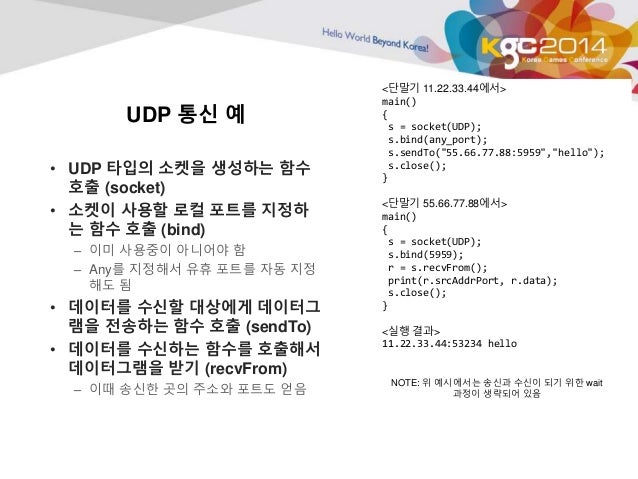 Hello World Beyond Korea!

KGC2014
Korea Games Conference

UDP 통신 예

• UDP 타입의 소켓을 생성하는 함수 호출 (socket)
• 소켓이 사용할 로컬 포트를 지정하는 함수 호출 (bind)
– 이미 사용중이 아니어야 함
– Any를 지정해서 유휴 포트를 자동 지정해도 됨
• 데이터를 수신할 대상에게 데이터그램을 전송하는 함수 호출 (sendTo)
• 데이터를 수신하는 함수를 호출해서 데이터그램을 받기 (recvFrom)
– 이때 송신한 곳의 주소와 포트도 얻음

<단말기 11.22.33.44에서>
main()
{
s = socket(UDP);
s.bind(any_port);
s.sendTo("55.66.77.88:5959","hello");
s.close();
}

<단말기 55.66.77.88에서>
main()
{
s = socket(UDP);
s.bind(5959);
r = s.recvFrom();
print(r.srcAddrPort, r.data);
s.close();
}

<실행 결과>
11.22.33.44:53234 hello

NOTE: 위 예시에서는 송신과 수신이 되기 위한 wait 과정이 생략되어 있음